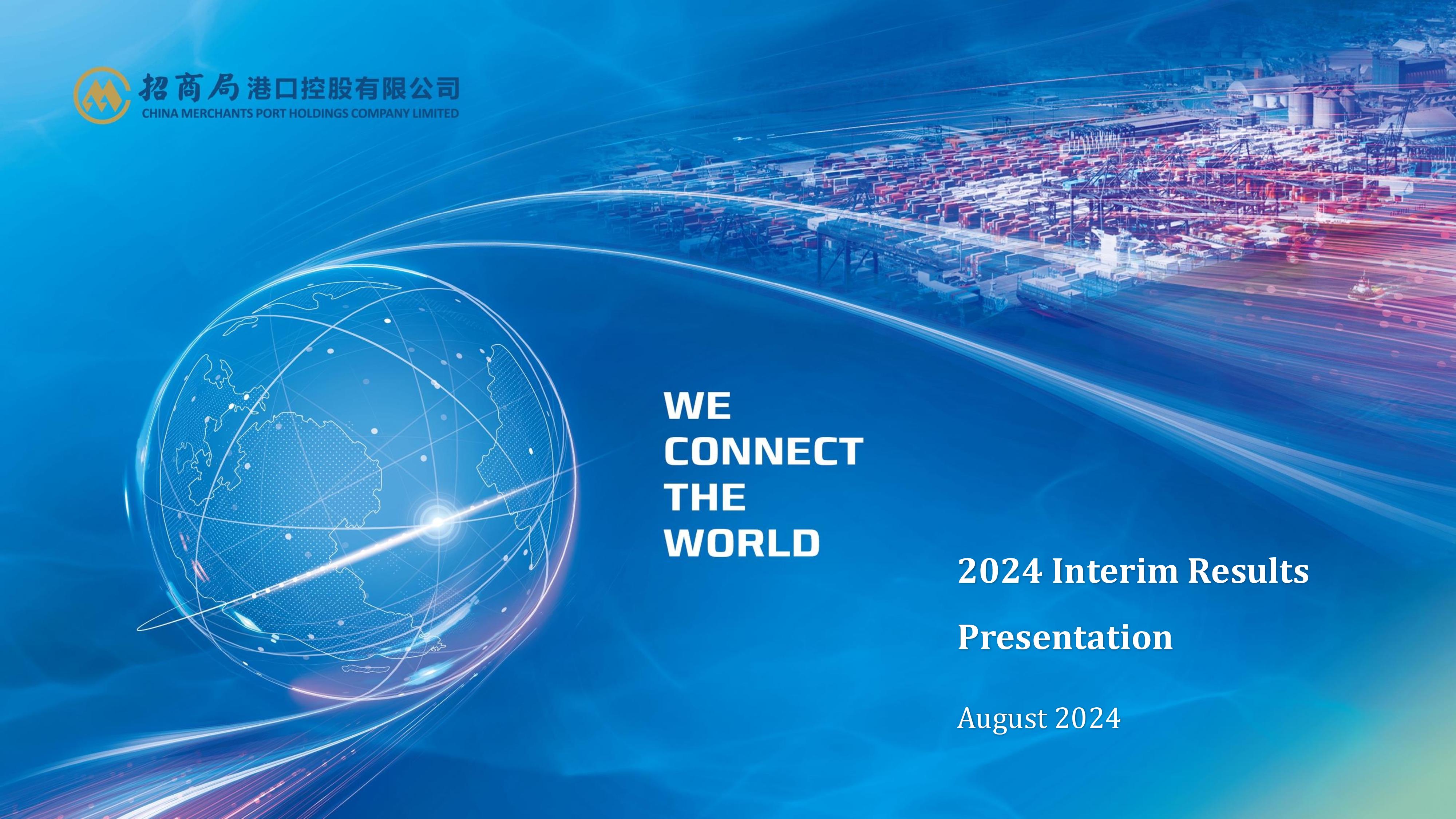 招商局港口控股有限公司
CHINA MERCHANTS PORT HOLDINGS COMPANY LIMITED

WE CONNECT THE WORLD

2024 Interim Results Presentation

August 2024